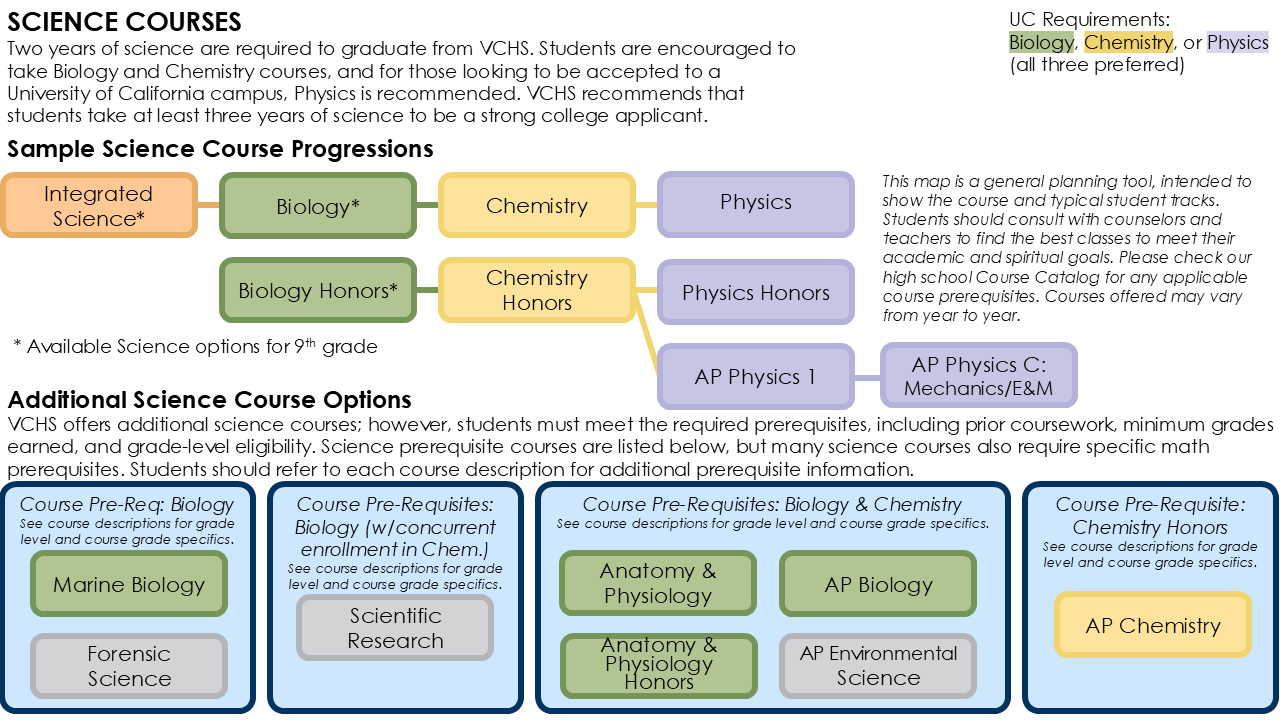 SCIENCE COURSES

Two years of science are required to graduate from VCHS. Students are encouraged to take Biology and Chemistry courses, and for those looking to be accepted to a University of California campus, Physics is recommended. VCHS recommends that students take at least three years of science to be a strong college applicant.

UC Requirements:
Biology, Chemistry, or Physics
(all three preferred)

Sample Science Course Progressions

Integrated Science*

Biology*

Chemistry

Physics

Biology Honors*

Chemistry Honors

Physics Honors

AP Physics 1

AP Physics C: Mechanics/E&M

* Available Science options for 9th grade

This map is a general planning tool, intended to show the course and typical student tracks. Students should consult with counselors and teachers to find the best classes to meet their academic and spiritual goals. Please check our high school Course Catalog for any applicable course prerequisites. Courses offered may vary from year to year.

Additional Science Course Options

VCHS offers additional science courses; however, students must meet the required prerequisites, including prior coursework, minimum grades earned, and grade-level eligibility. Science prerequisite courses are listed below, but many science courses also require specific math prerequisites. Students should refer to each course description for additional prerequisite information.

Course Pre-Req: Biology
See course descriptions for grade level and course grade specifics.

Marine Biology

Forensic Science

Course Pre-Requisites: Biology (w/concurrent enrollment in Chem.)
See course descriptions for grade level and course grade specifics.

Scientific Research

Course Pre-Requisites: Biology & Chemistry
See course descriptions for grade level and course grade specifics.

Anatomy & Physiology

AP Biology

Anatomy & Physiology Honors

AP Environmental Science

Course Pre-Requisite: Chemistry Honors
See course descriptions for grade level and course grade specifics.

AP Chemistry